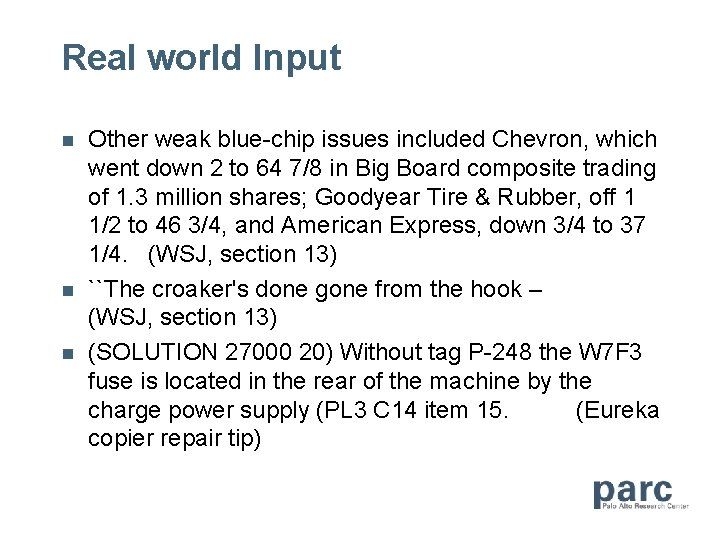 Real world Input

- Other weak blue-chip issues included Chevron, which went down 2 to 64 7/8 in Big Board composite trading of 1.3 million shares; Goodyear Tire & Rubber, off 1 1/2 to 46 3/4, and American Express, down 3/4 to 37 1/4. (WSJ, section 13)
- ``The croaker's done gone from the hook – (WSJ, section 13)
- (SOLUTION 27000 20) Without tag P-248 the W7F3 fuse is located in the rear of the machine by the charge power supply (PL3 C14 item 15. (Eureka copier repair tip)

parc
Palo Alto Research Center